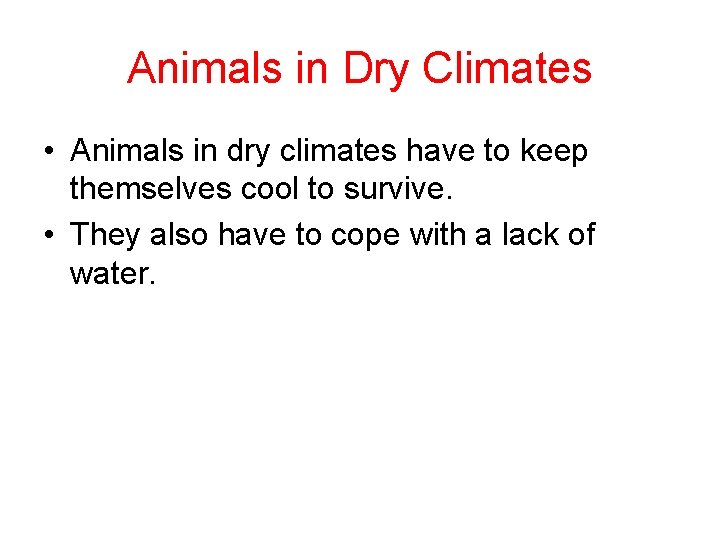 Animals in Dry Climates

• Animals in dry climates have to keep themselves cool to survive.
• They also have to cope with a lack of water.